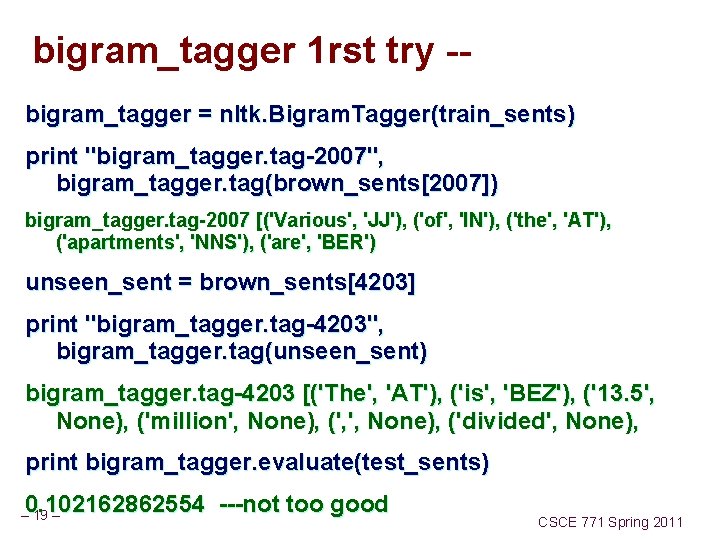 bigram_tagger 1rst try --

bigram_tagger = nltk.BigramTagger(train_sents)

print "bigram_tagger.tag-2007", bigram_tagger.tag(brown_sents[2007])

bigram_tagger.tag-2007 [('Various', 'JJ'), ('of', 'IN'), ('the', 'AT'), ('apartments', 'NNS'), ('are', 'BER')

unseen_sent = brown_sents[4203]

print "bigram_tagger.tag-4203", bigram_tagger.tag(unseen_sent)

bigram_tagger.tag-4203 [('The', 'AT'), ('is', 'BEZ'), ('13.5', None), ('million', None), (',', None), ('divided', None),

print bigram_tagger.evaluate(test_sents)

0.102162862554 ---not too good

– 19 –

CSCE 771 Spring 2011